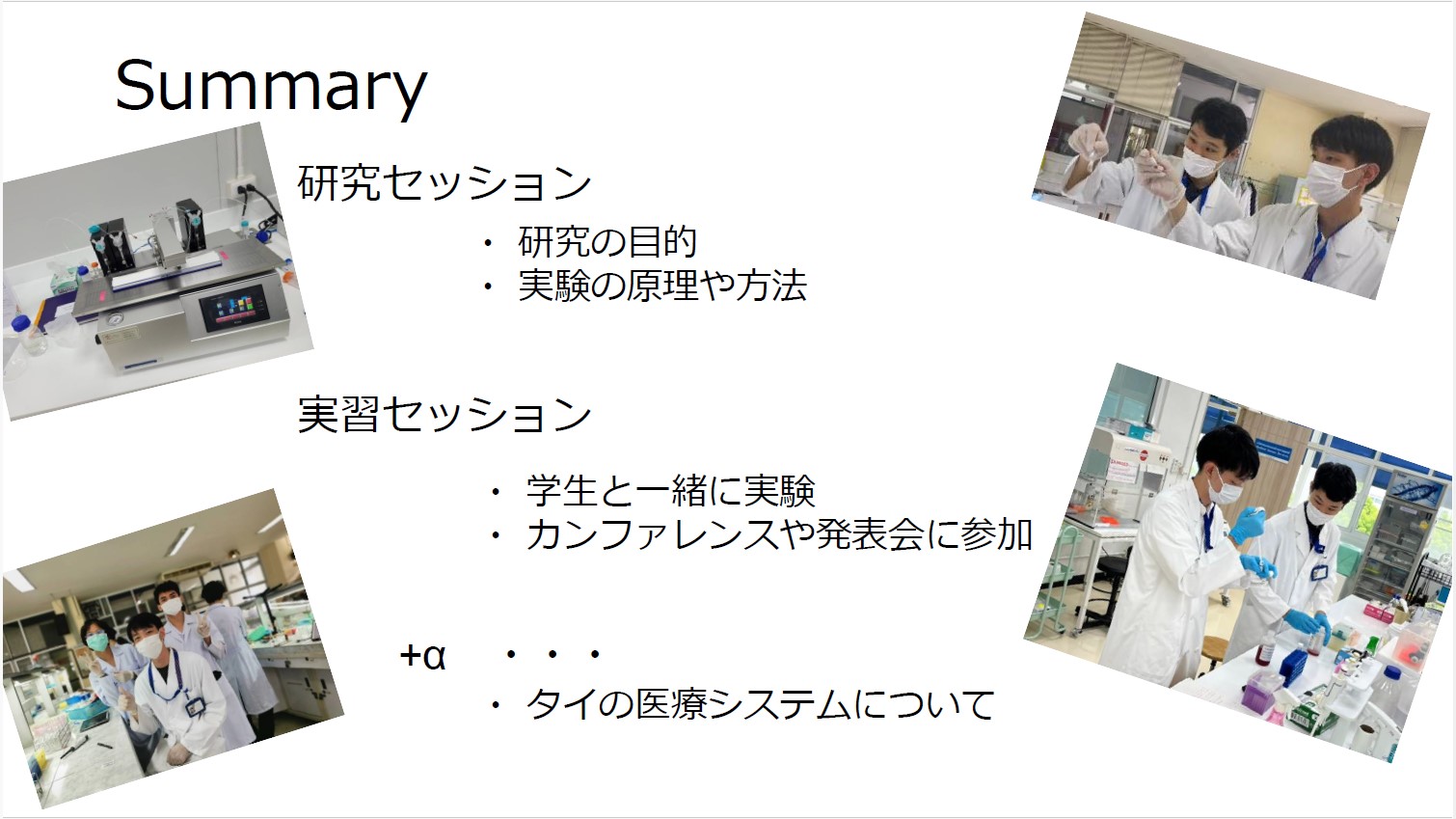 Summary

研究セッション

・ 研究の目的
・ 実験の原理や方法

実習セッション

・ 学生と一緒に実験
・ カンファレンスや発表会に参加

+α ・・・

・ タイの医療システムについて